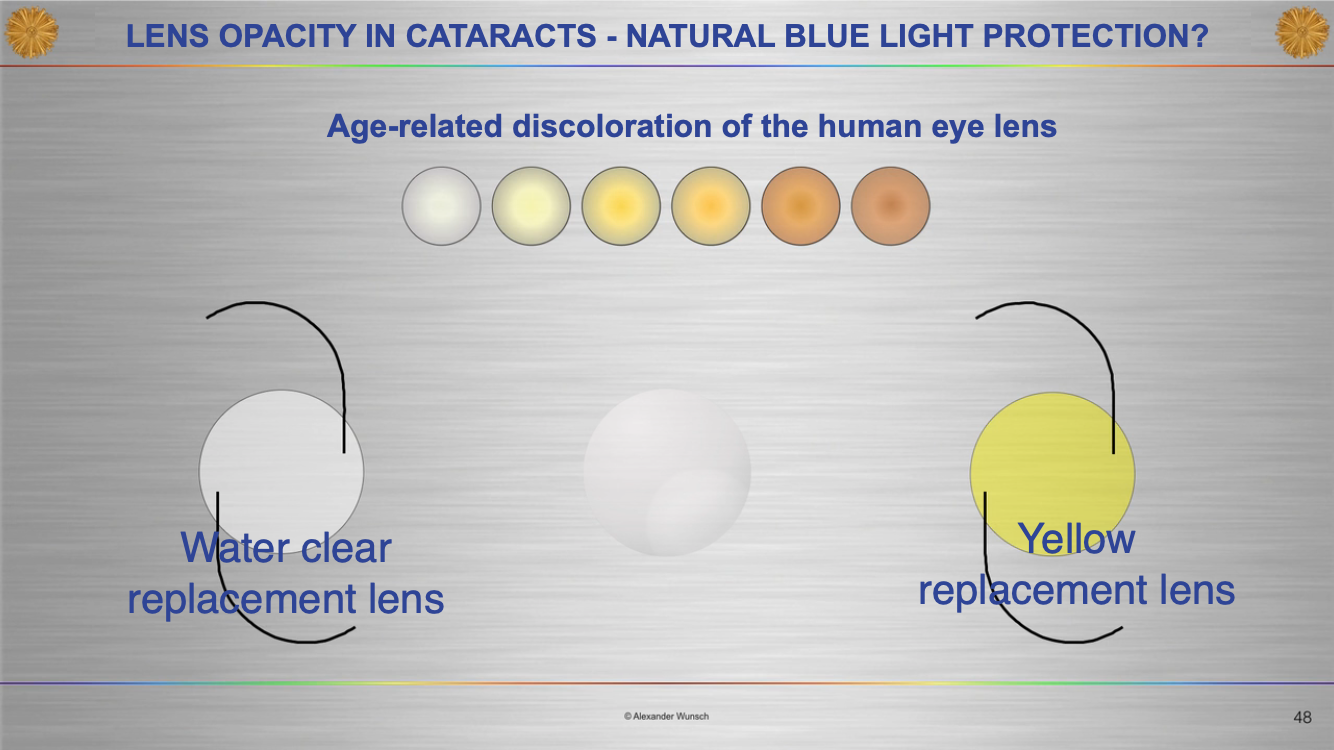 LENS OPACITY IN CATARACTS - NATURAL BLUE LIGHT PROTECTION?

Age-related discoloration of the human eye lens

Water clear replacement lens

Yellow replacement lens

© Alexander Wunsch

48